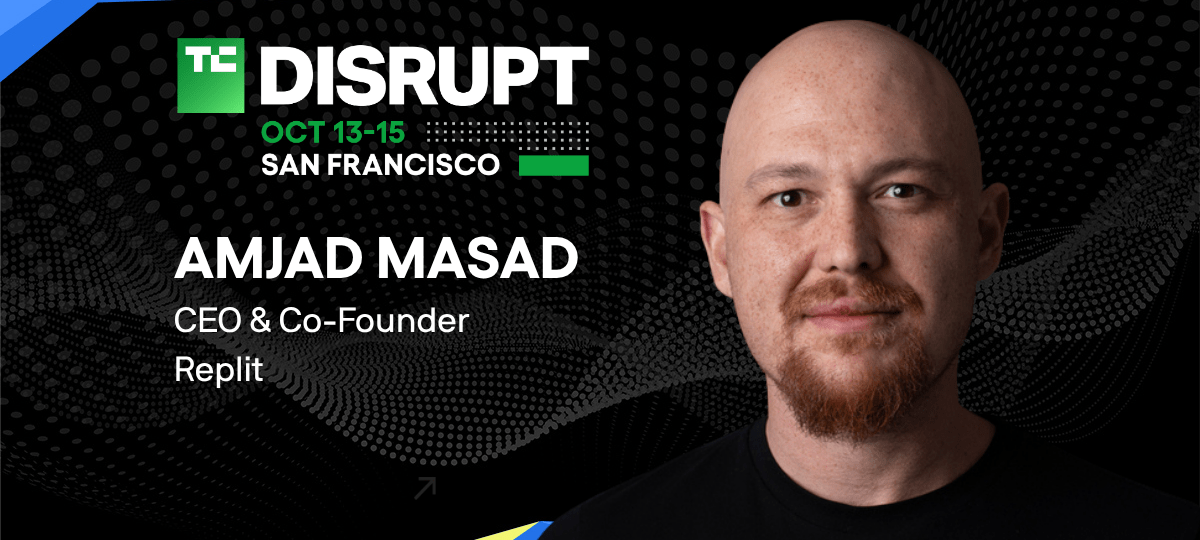 TC DISRUPT
OCT 13-15
SAN FRANCISCO

AMJAD MASAD
CEO & Co-Founder
Replit